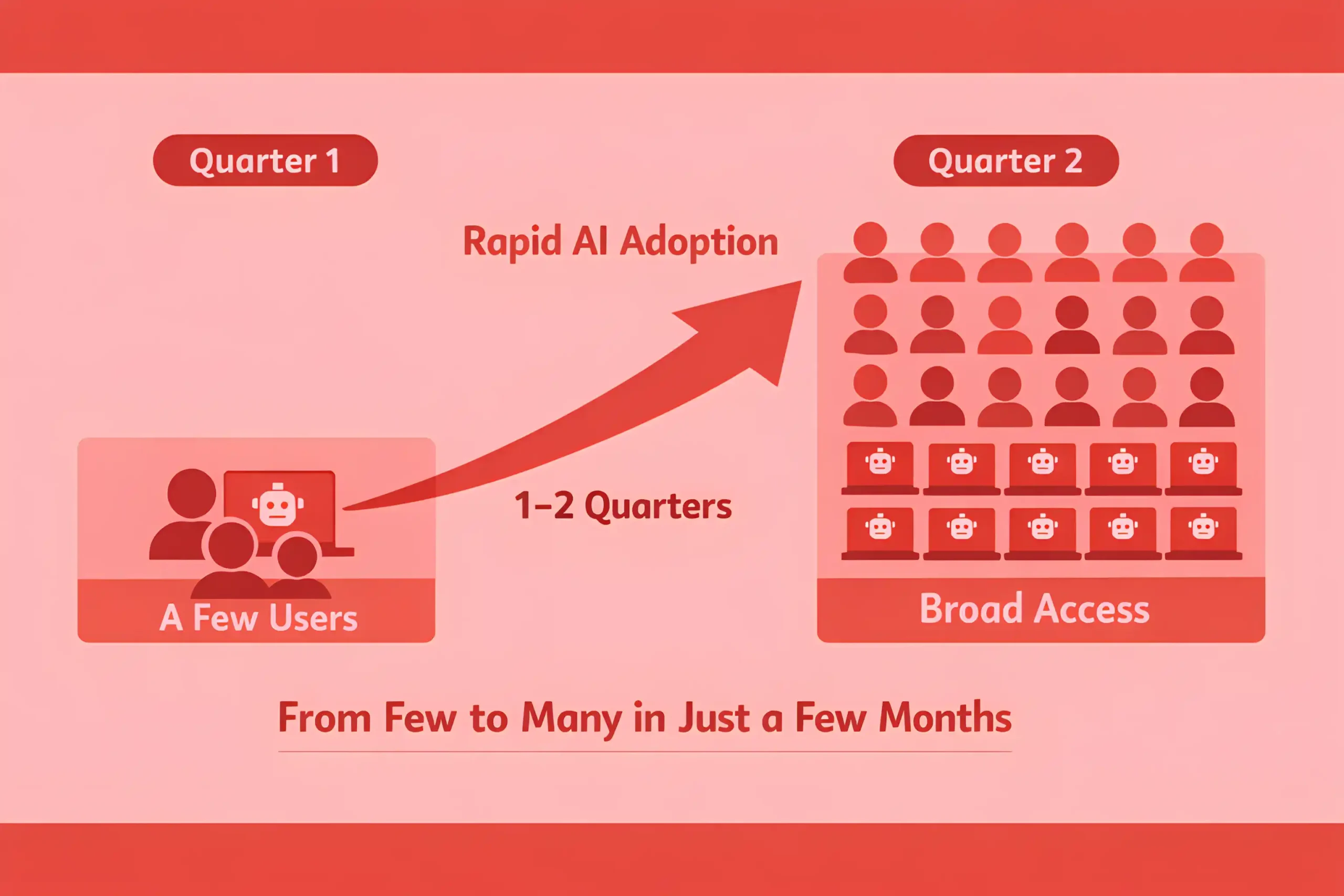 Quarter 1

Quarter 2

Rapid AI Adoption

1–2 Quarters

A Few Users

Broad Access

From Few to Many in Just a Few Months